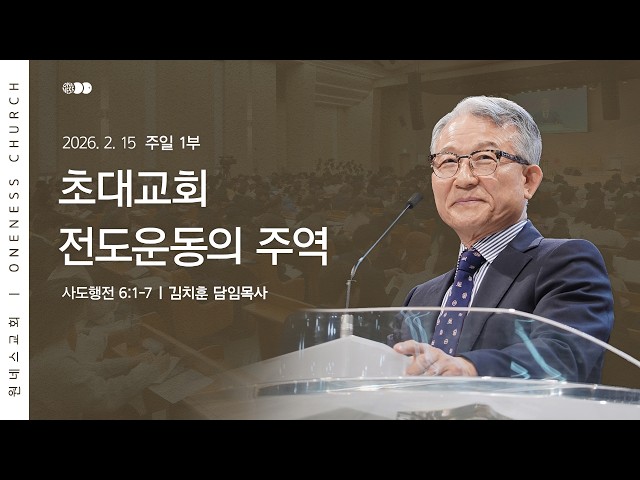 원네스교회 | ONENESS CHURCH

2026. 2. 15 주일 1부

초대교회
전도운동의 주역

사도행전 6:1-7 | 김치훈 담임목사